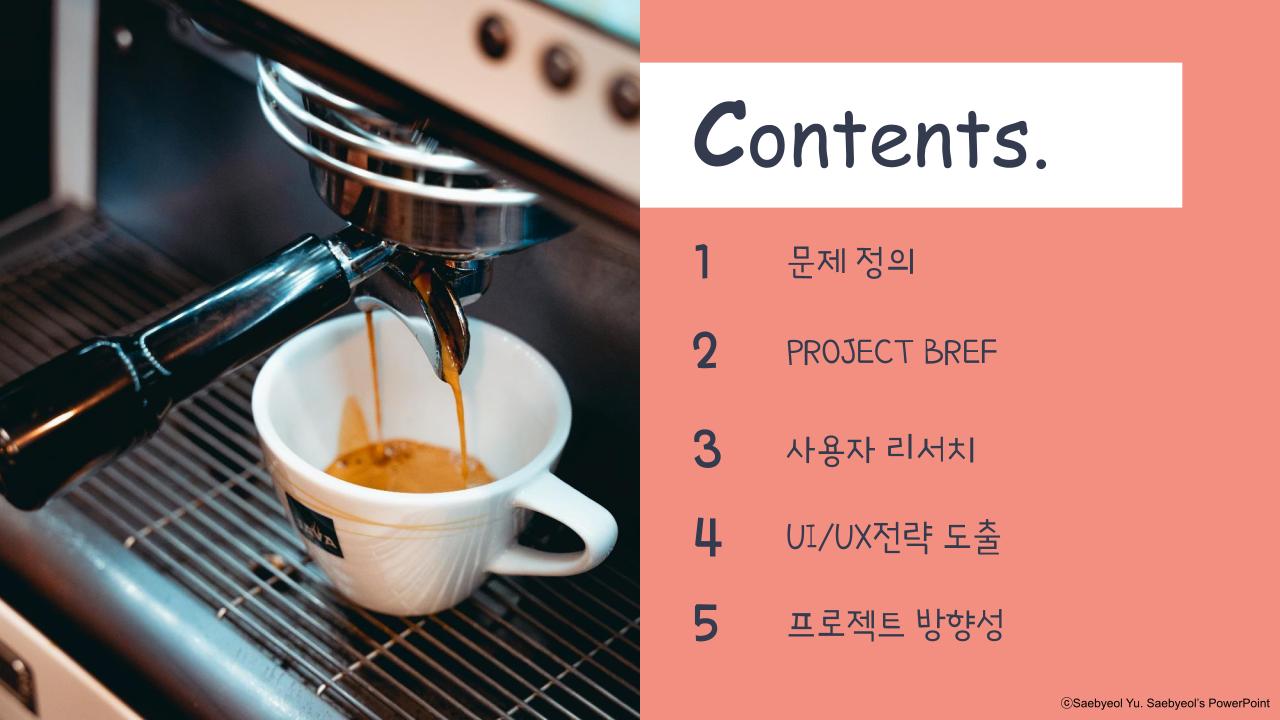 Contents.

1 문제 정의

2 PROJECT BREF

3 사용자 리서치

4 UI/UX전략 도출

5 프로젝트 방향성

ⓒSaebyeol Yu. Saebyeol's PowerPoint